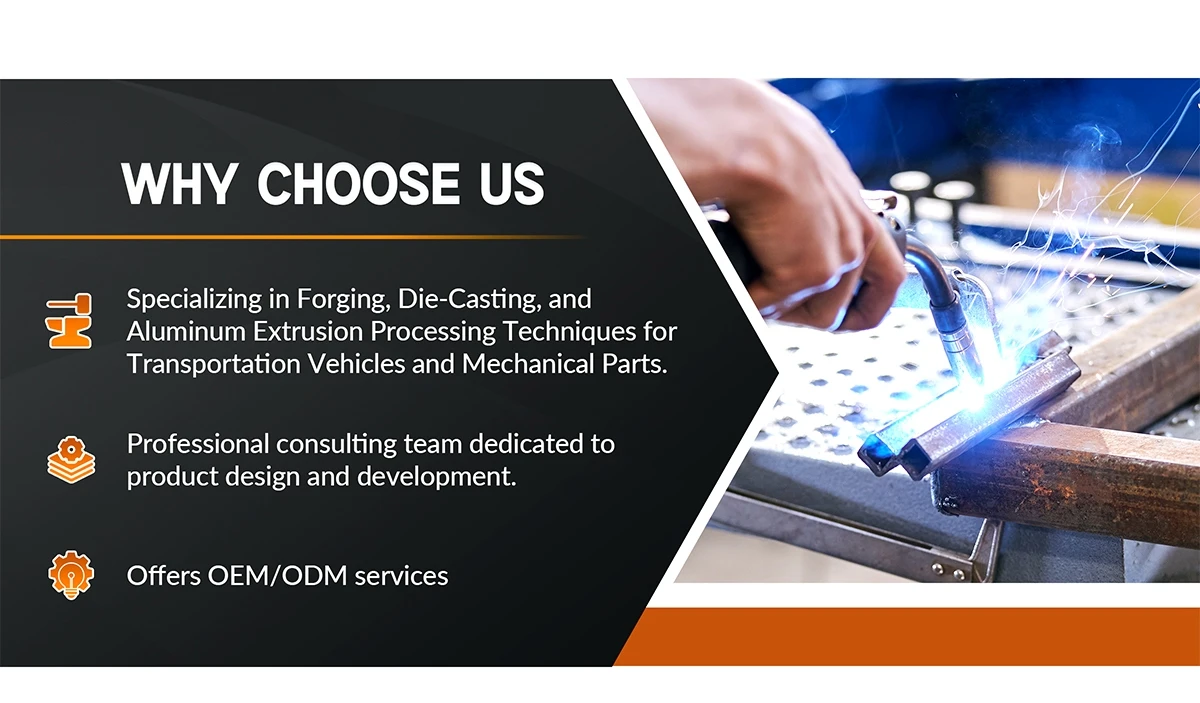 WHY CHOOSE US

Specializing in Forging, Die-Casting, and Aluminum Extrusion Processing Techniques for Transportation Vehicles and Mechanical Parts.

Professional consulting team dedicated to product design and development.

Offers OEM/ODM services